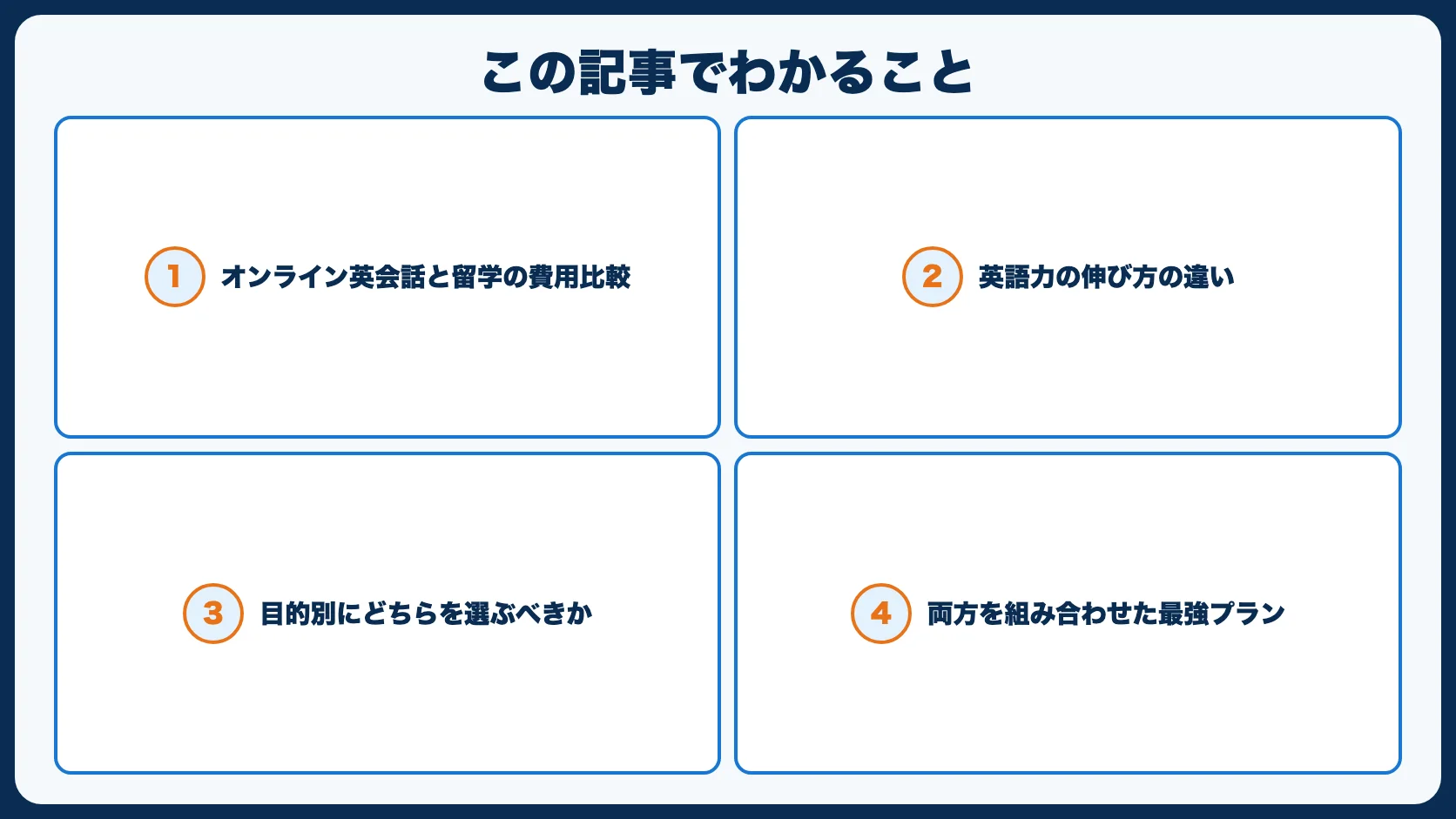 この記事でわかること

1 オンライン英会話と留学の費用比較

2 英語力の伸び方の違い

3 目的別にどちらを選ぶべきか

4 両方を組み合わせた最強プラン